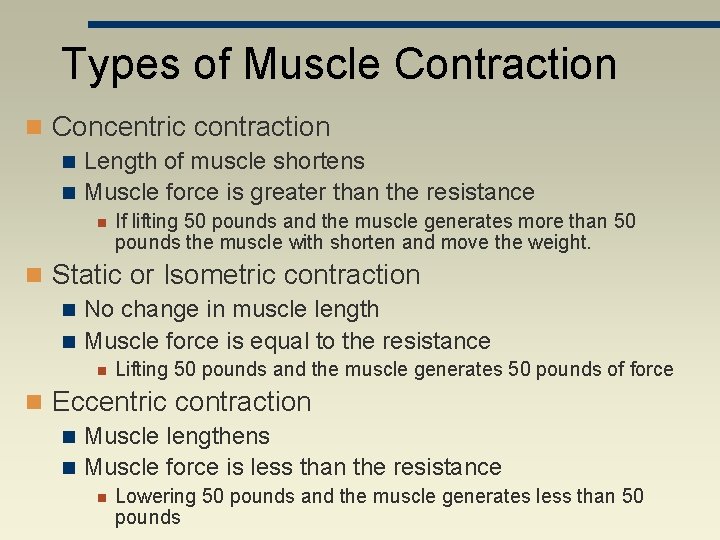 Types of Muscle Contraction

Concentric contraction

Length of muscle shortens

Muscle force is greater than the resistance

If lifting 50 pounds and the muscle generates more than 50 pounds the muscle with shorten and move the weight.

Static or Isometric contraction

No change in muscle length

Muscle force is equal to the resistance

Lifting 50 pounds and the muscle generates 50 pounds of force

Eccentric contraction

Muscle lengthens

Muscle force is less than the resistance

Lowering 50 pounds and the muscle generates less than 50 pounds